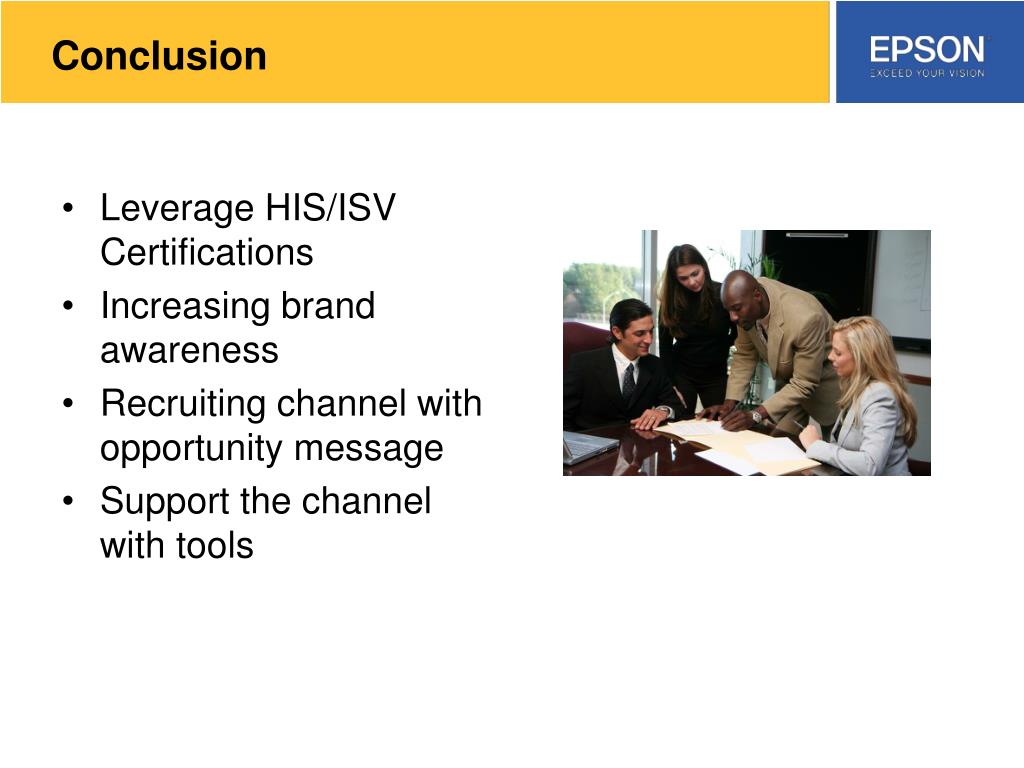 Conclusion

EPSON
EXCEED YOUR VISION

• Leverage HIS/ISV Certifications
• Increasing brand awareness
• Recruiting channel with opportunity message
• Support the channel with tools